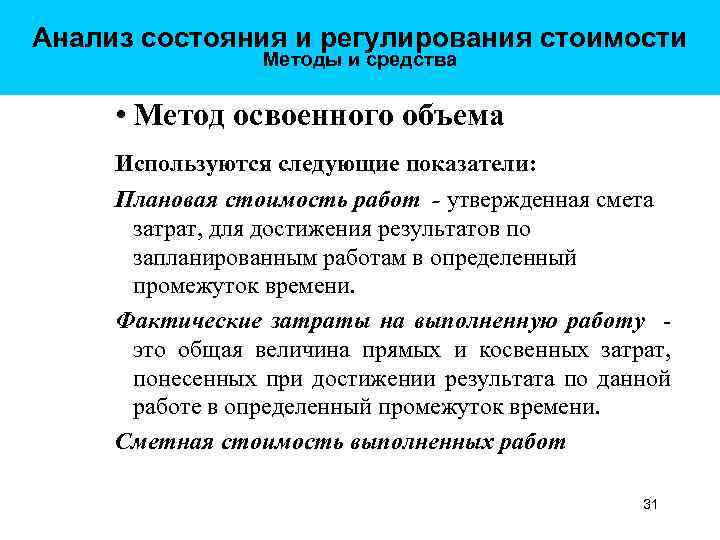 Анализ состояния и регулирования стоимости
Методы и средства

• Метод освоенного объема

Используются следующие показатели:

Плановая стоимость работ - утвержденная смета затрат, для достижения результатов по запланированным работам в определенный промежуток времени.

Фактические затраты на выполненную работу - это общая величина прямых и косвенных затрат, понесенных при достижении результата по данной работе в определенный промежуток времени.

Сметная стоимость выполненных работ

31